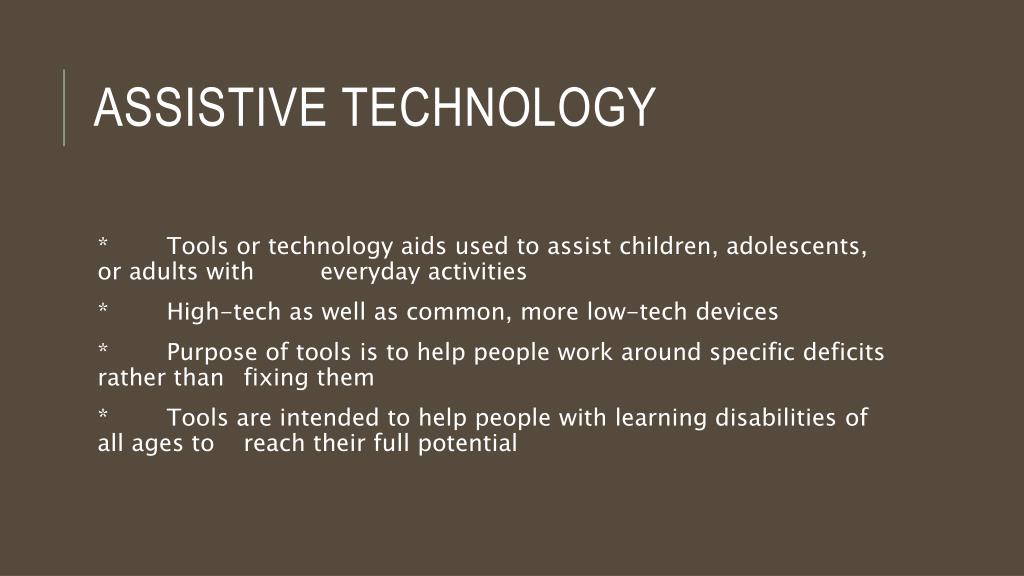 ASSISTIVE TECHNOLOGY

* Tools or technology aids used to assist children, adolescents, or adults with everyday activities

* High-tech as well as common, more low-tech devices

* Purpose of tools is to help people work around specific deficits rather than fixing them

* Tools are intended to help people with learning disabilities of all ages to reach their full potential